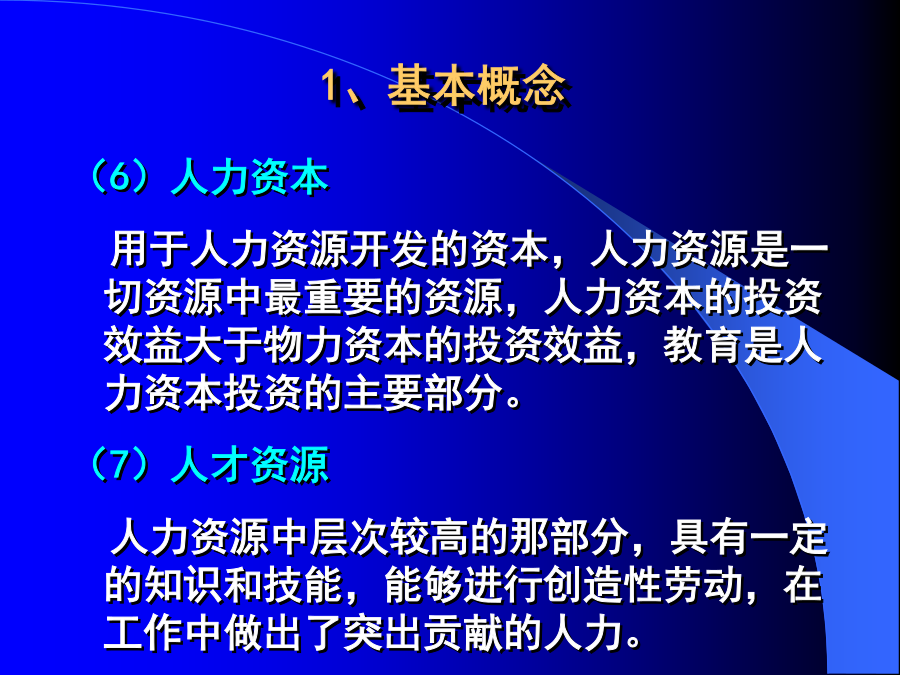 1、基本概念

（6）人力资本

用于人力资源开发的资本，人力资源是一切资源中最重要的资源，人力资本的投资效益大于物力资本的投资效益，教育是人力资本投资的主要部分。

（7）人才资源

人力资源中层次较高的那部分，具有一定的知识和技能，能够进行创造性劳动，在工作中做出了突出贡献的人力。